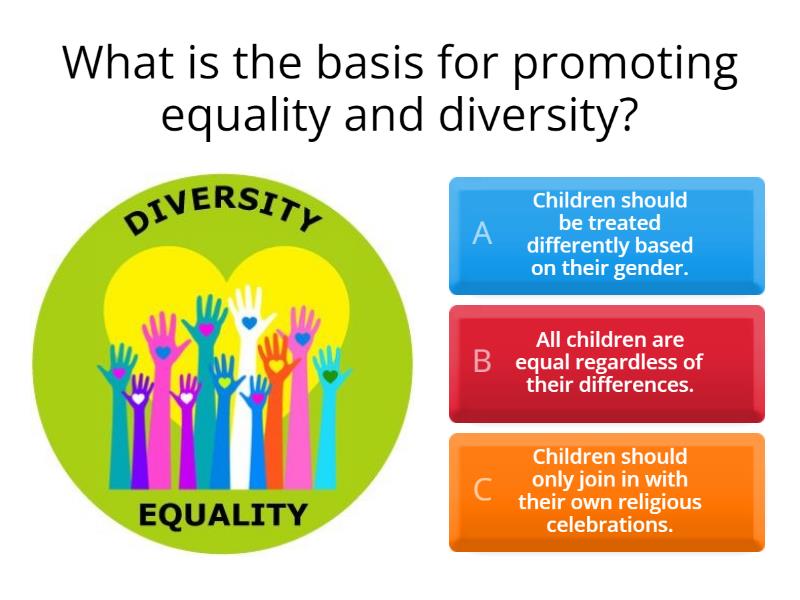 What is the basis for promoting equality and diversity?

DIVERSITY

EQUALITY

A Children should be treated differently based on their gender.

B All children are equal regardless of their differences.

C Children should only join in with their own religious celebrations.